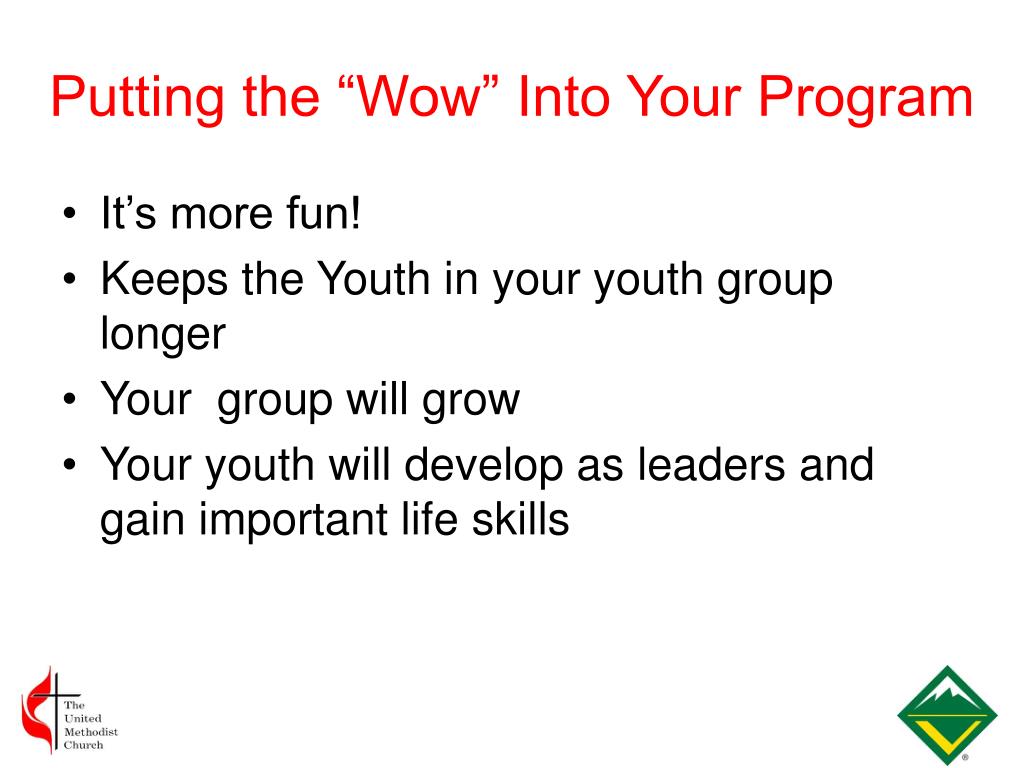 Putting the “Wow” Into Your Program

• It’s more fun!
• Keeps the Youth in your youth group longer
• Your  group will grow
• Your youth will develop as leaders and gain important life skills

The United Methodist Church

®